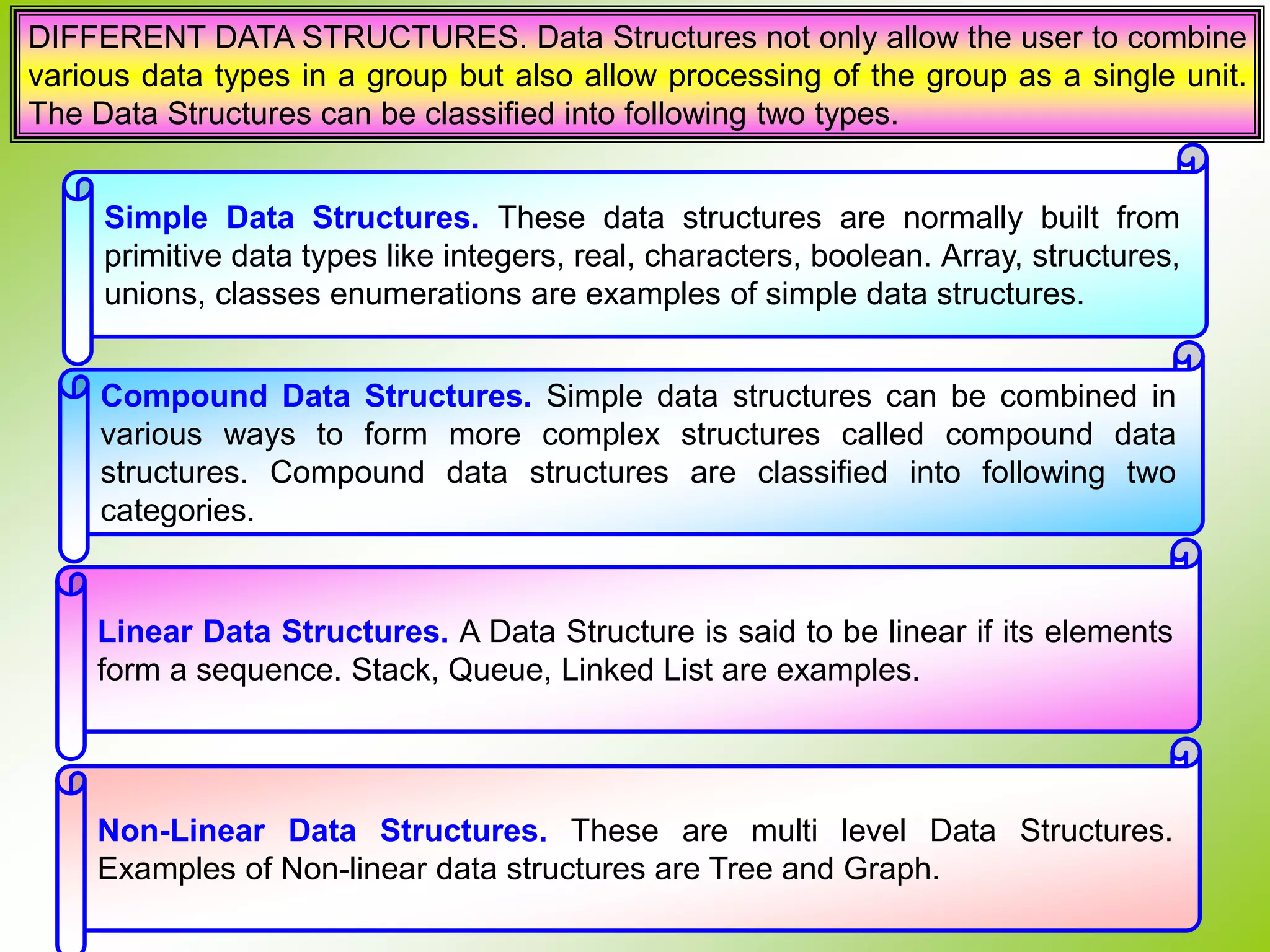 DIFFERENT DATA STRUCTURES. Data Structures not only allow the user to combine various data types in a group but also allow processing of the group as a single unit. The Data Structures can be classified into following two types.

Simple Data Structures. These data structures are normally built from primitive data types like integers, real, characters, boolean. Array, structures, unions, classes enumerations are examples of simple data structures.

Compound Data Structures. Simple data structures can be combined in various ways to form more complex structures called compound data structures. Compound data structures are classified into following two categories.

Linear Data Structures. A Data Structure is said to be linear if its elements form a sequence. Stack, Queue, Linked List are examples.

Non-Linear Data Structures. These are multi level Data Structures. Examples of Non-linear data structures are Tree and Graph.